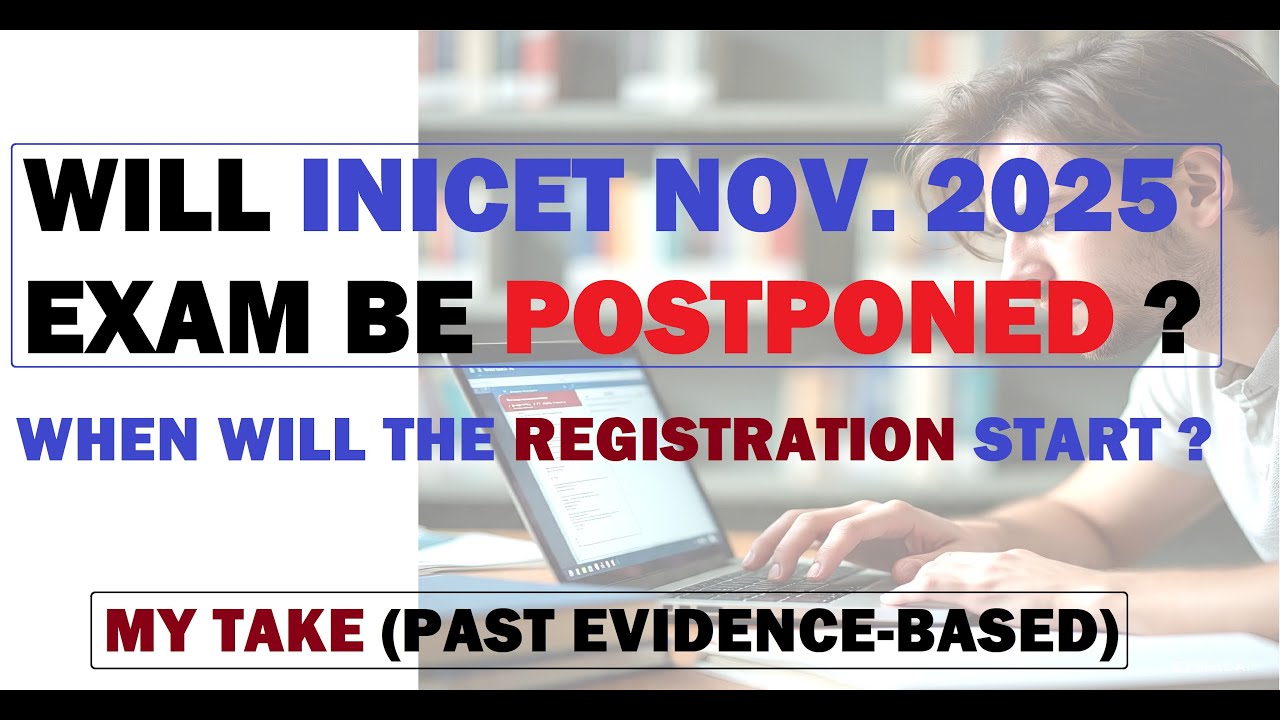 WILL INICET NOV. 2025 EXAM BE POSTPONED ?

WHEN WILL THE REGISTRATION START ?

MY TAKE (PAST EVIDENCE-BASED)